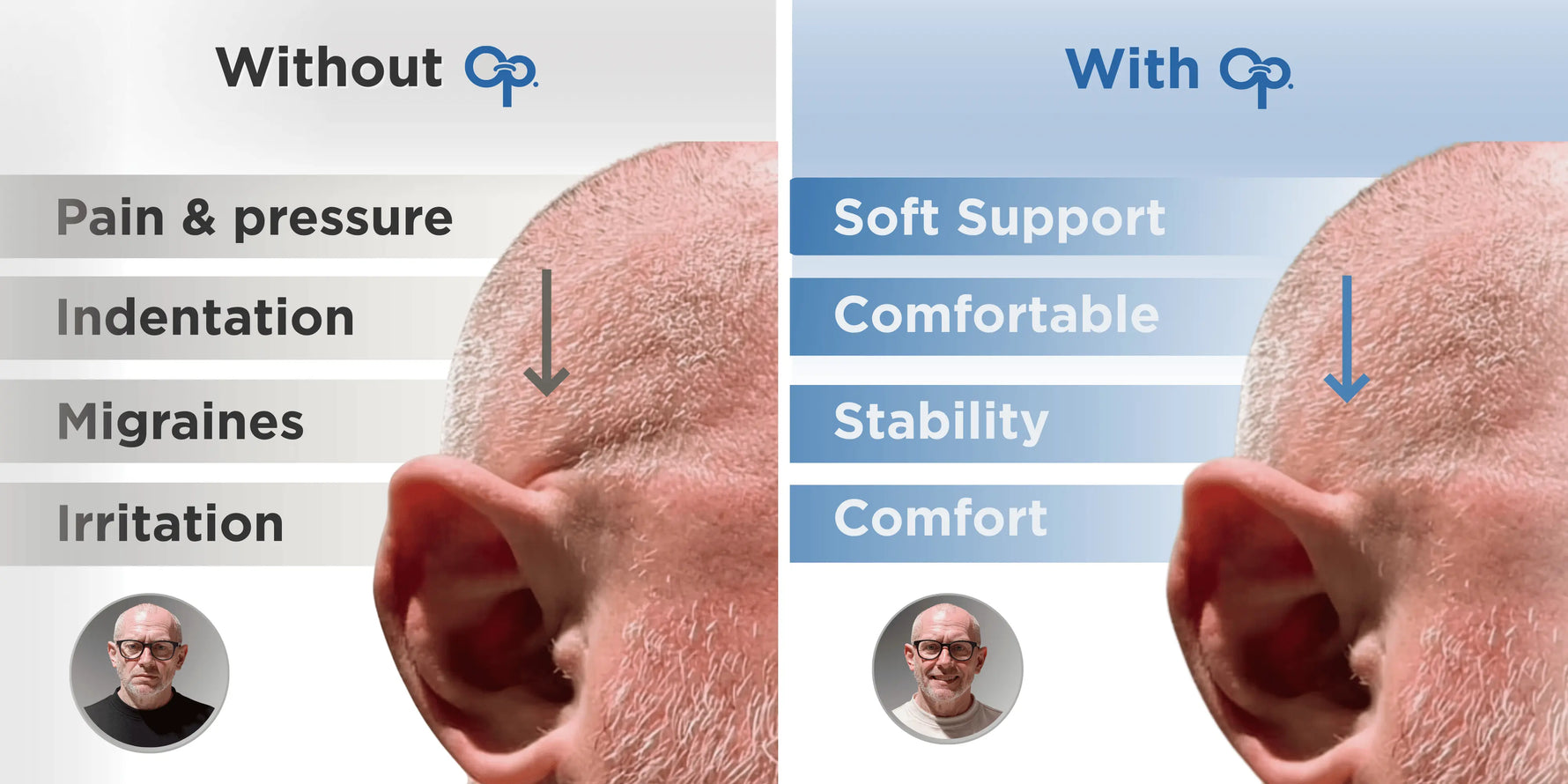 Without Op.

Pain & pressure

Indentation

Migraines

Irritation

With Op.

Soft Support

Comfortable

Stability

Comfort